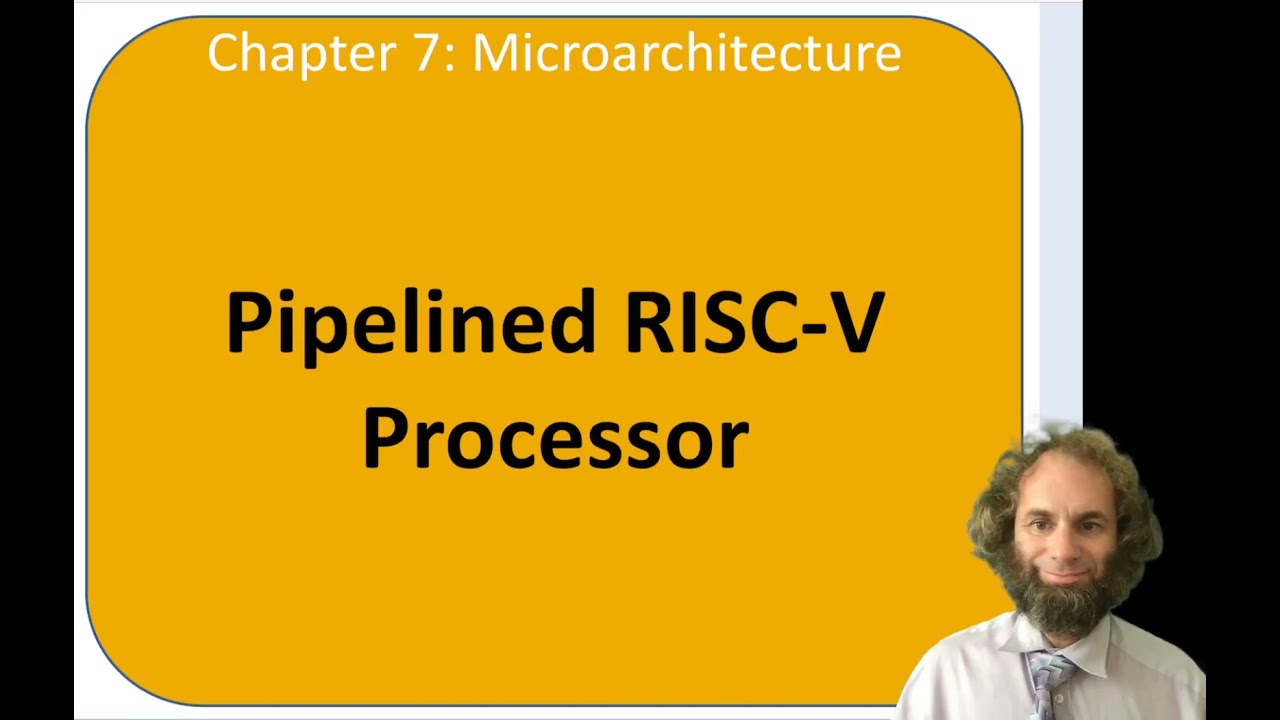 Chapter 7: Microarchitecture

Pipelined RISC-V Processor